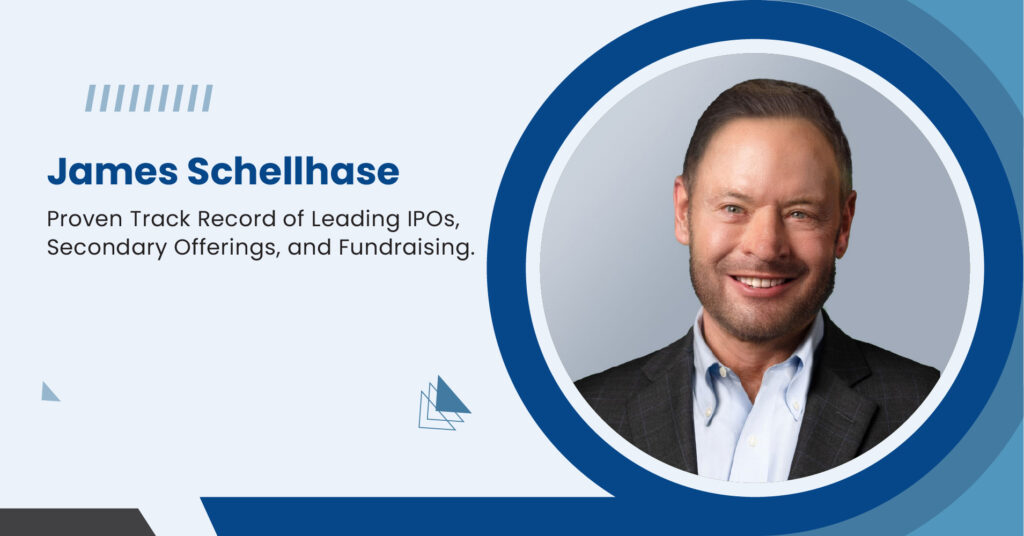 James Schellhase

Proven Track Record of Leading IPOs, Secondary Offerings, and Fundraising.